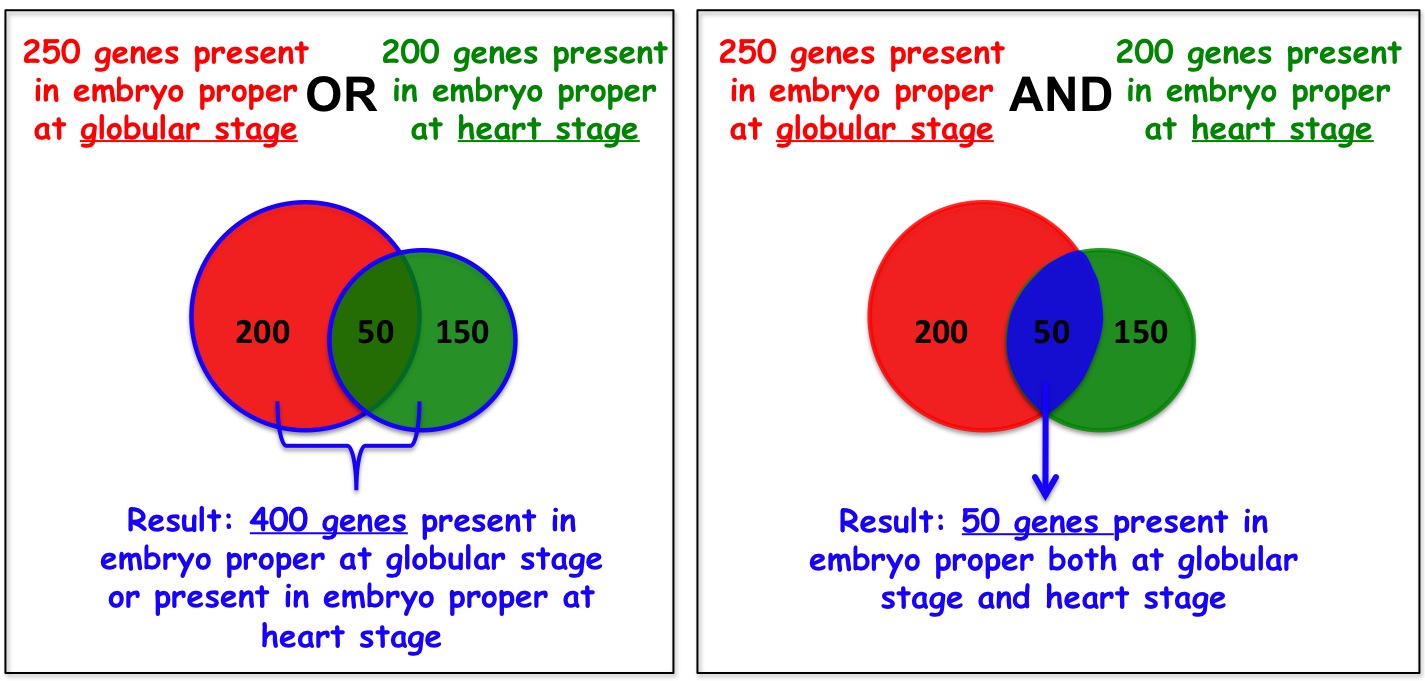 250 genes present in embryo proper at globular stage

OR

200 genes present in embryo proper at heart stage

200

50

150

Result: 400 genes present in embryo proper at globular stage or present in embryo proper at heart stage

250 genes present in embryo proper at globular stage

AND

200 genes present in embryo proper at heart stage

200

50

150

Result: 50 genes present in embryo proper both at globular stage and heart stage